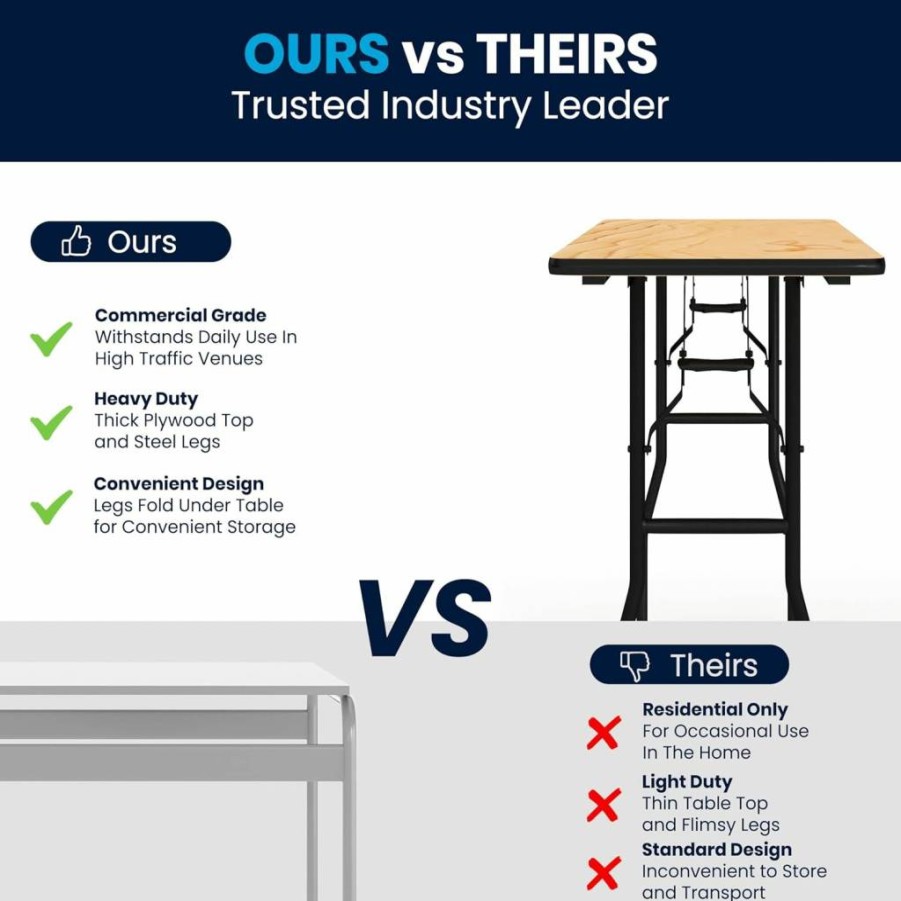 OURS vs THEIRS
Trusted Industry Leader

Ours

Commercial Grade
Withstands Daily Use In High Traffic Venues

Heavy Duty
Thick Plywood Top and Steel Legs

Convenient Design
Legs Fold Under Table for Convenient Storage

VS

Theirs

Residential Only
For Occasional Use In The Home

Light Duty
Thin Table Top and Flimsy Legs

Standard Design
Inconvenient to Store and Transport